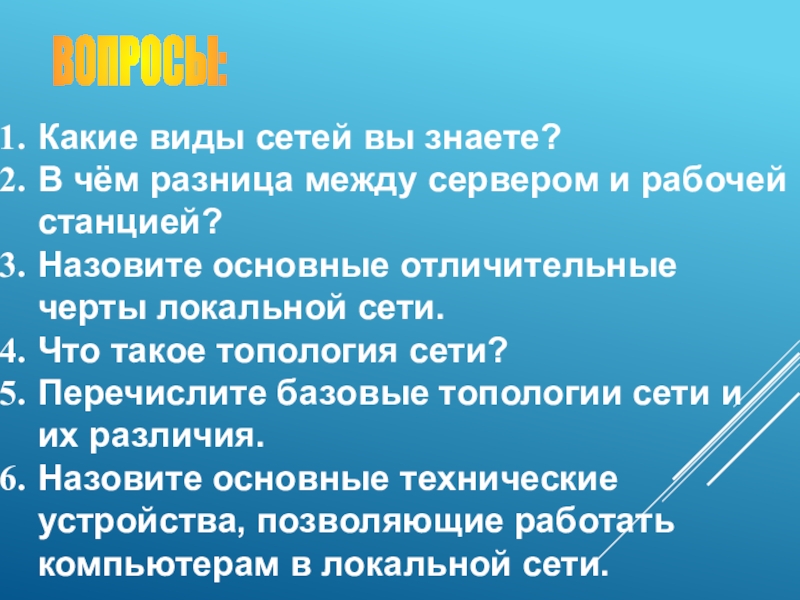 ВОПРОСЫ:

1. Какие виды сетей вы знаете?
2. В чём разница между сервером и рабочей станцией?
3. Назовите основные отличительные черты локальной сети.
4. Что такое топология сети?
5. Перечислите базовые топологии сети и их различия.
6. Назовите основные технические устройства, позволяющие работать компьютерам в локальной сети.